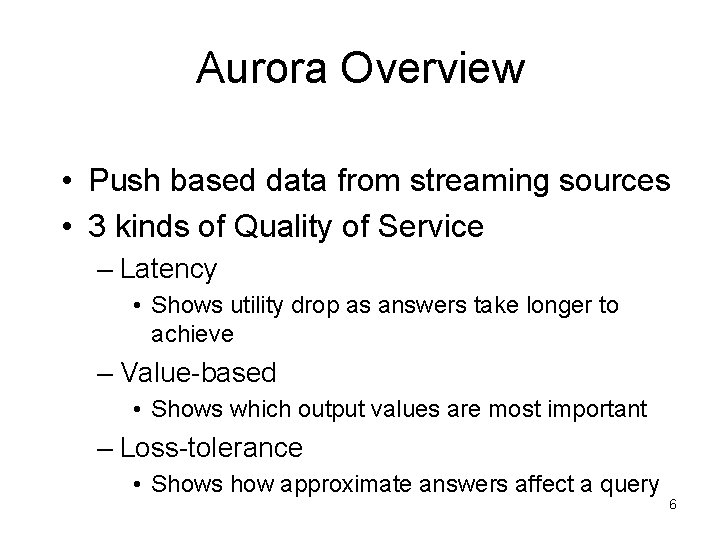 Aurora Overview

• Push based data from streaming sources
• 3 kinds of Quality of Service
– Latency
• Shows utility drop as answers take longer to achieve
– Value-based
• Shows which output values are most important
– Loss-tolerance
• Shows how approximate answers affect a query

6